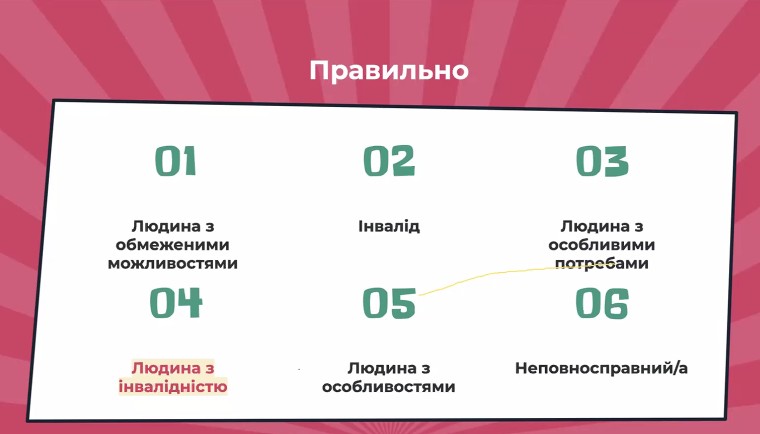 Правильно

01

Людина з обмеженими можливостями

02

Інвалід

03

Людина з особливими потребами

04

Людина з інвалідністю

05

Людина з особливостями

06

Неповносправний/а